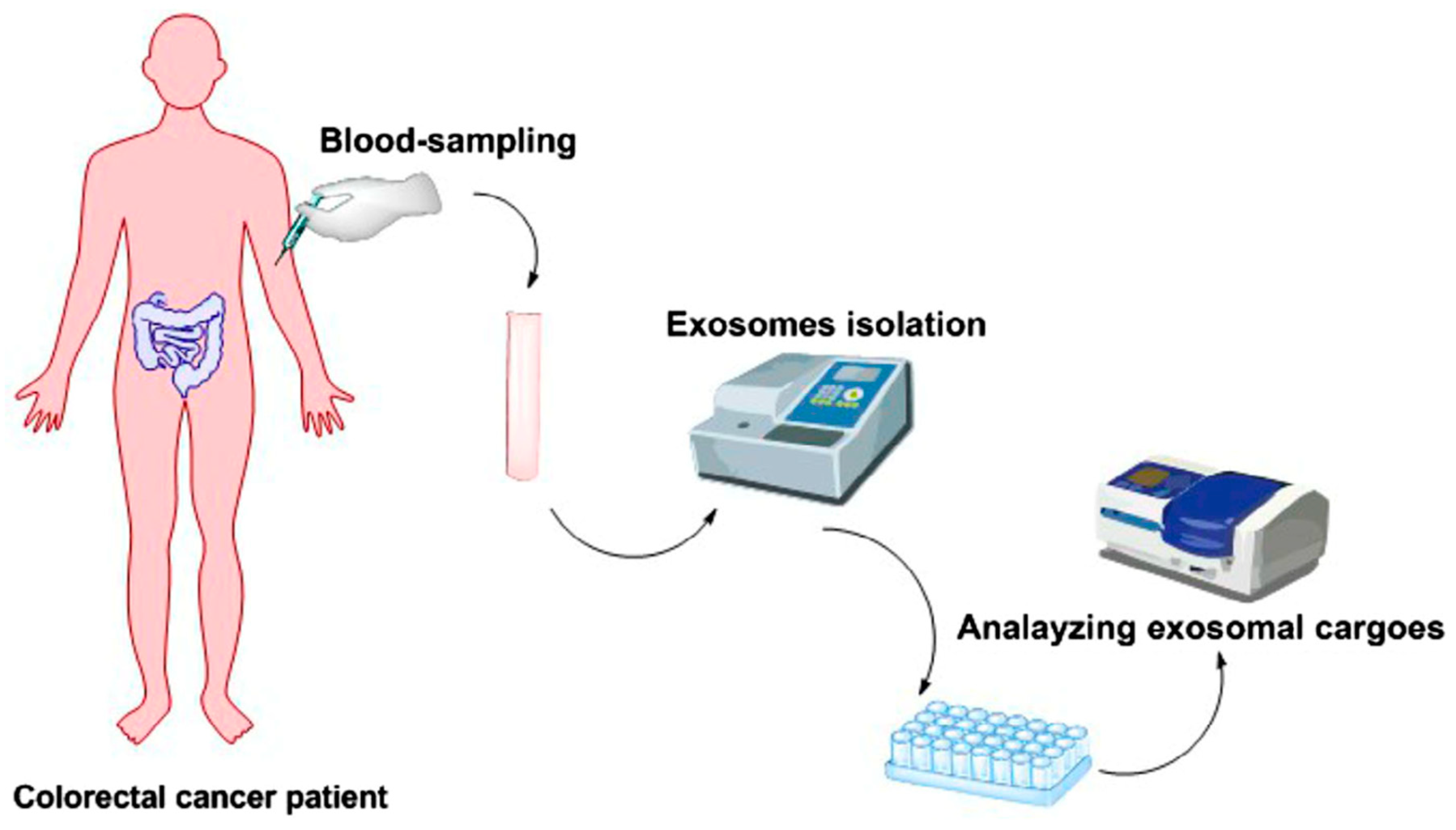 Blood-sampling

Exosomes isolation

Analayzing exosomal cargoes

Colorectal cancer patient